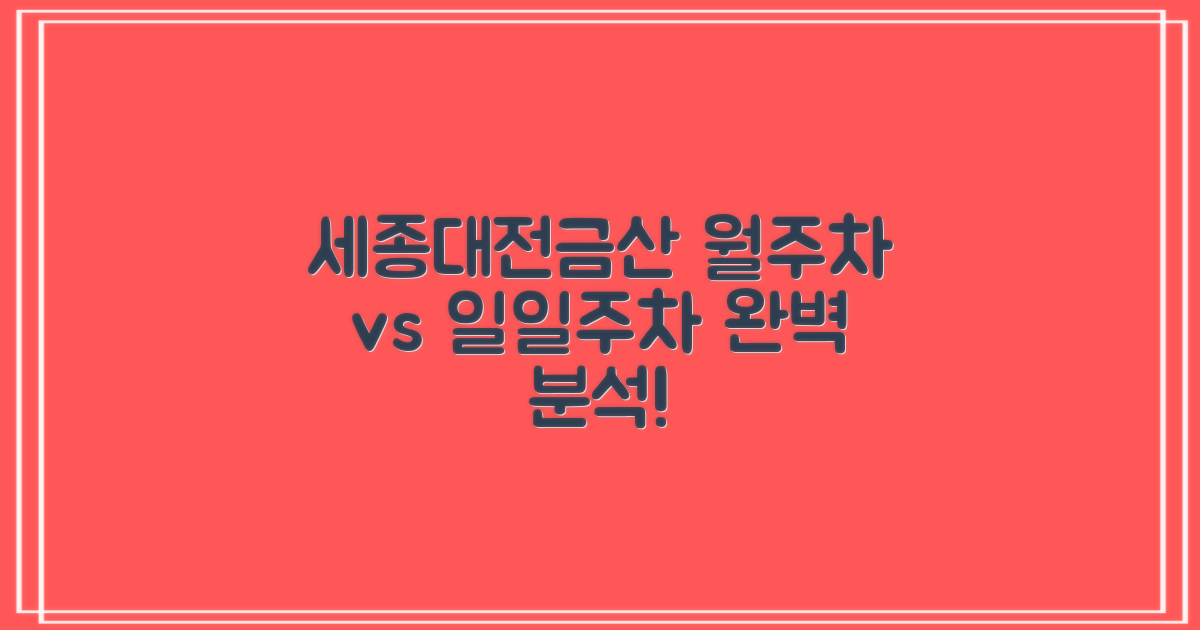 세종대전금산 월주차 vs 일일주차 완벽 분석!